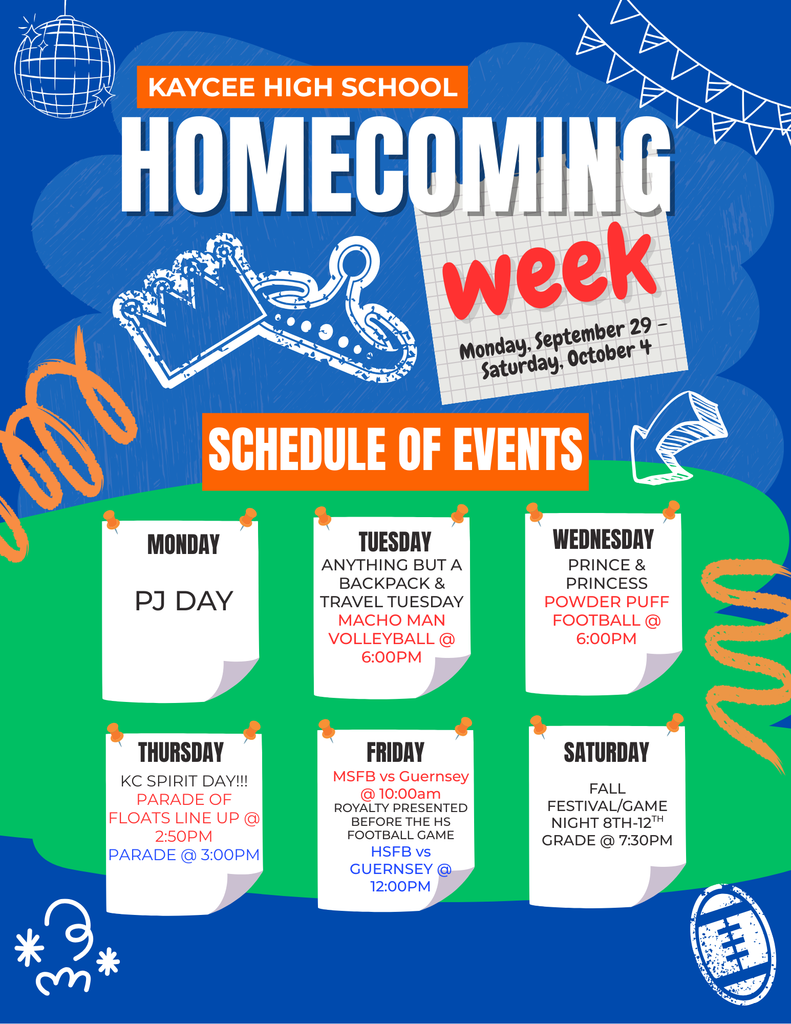 KAYCEE HIGH SCHOOL
HOMECOMING
week
Monday, September 29 – Saturday, October 4

SCHEDULE OF EVENTS

MONDAY
PJ DAY

TUESDAY
ANYTHING BUT A BACKPACK & TRAVEL TUESDAY
MACHO MAN VOLLEYBALL @ 6:00PM

WEDNESDAY
PRINCE & PRINCESS
POWDER PUFF FOOTBALL @ 6:00PM

THURSDAY
KC SPIRIT DAY!!!
PARADE OF FLOATS LINE UP @ 2:50PM
PARADE @ 3:00PM

FRIDAY
MSFB vs Guernsey @ 10:00am
ROYALTY PRESENTED BEFORE THE HS FOOTBALL GAME
HSFB vs GUERNSEY @ 12:00PM

SATURDAY
FALL FESTIVAL/GAME NIGHT 8TH-12$^{TH}$ GRADE @ 7:30PM